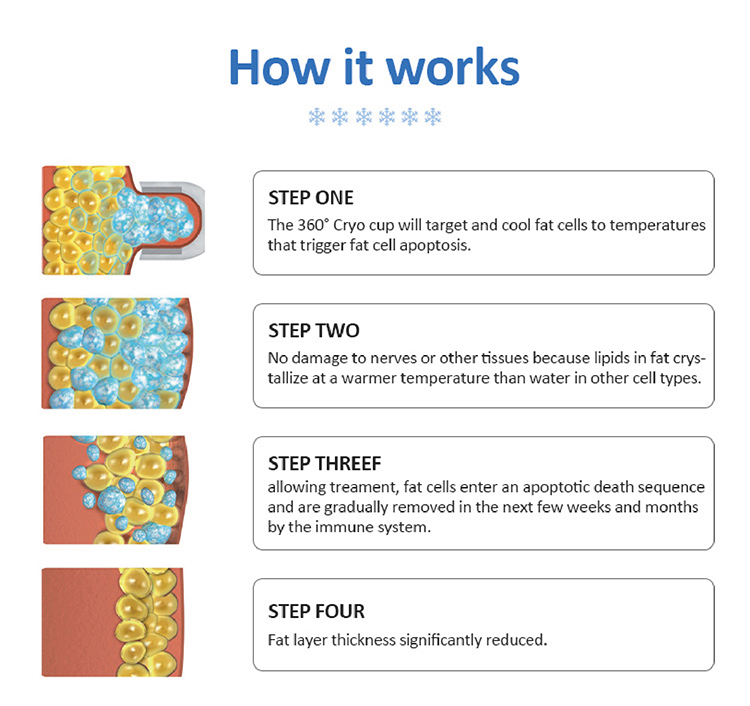 How it works

❄❄❄❄❄❄

STEP ONE
The 360° Cryo cup will target and cool fat cells to temperatures that trigger fat cell apoptosis.

STEP TWO
No damage to nerves or other tissues because lipids in fat crystallize at a warmer temperature than water in other cell types.

STEP THREEF
allowing treament, fat cells enter an apoptotic death sequence and are gradually removed in the next few weeks and months by the immune system.

STEP FOUR
Fat layer thickness significantly reduced.